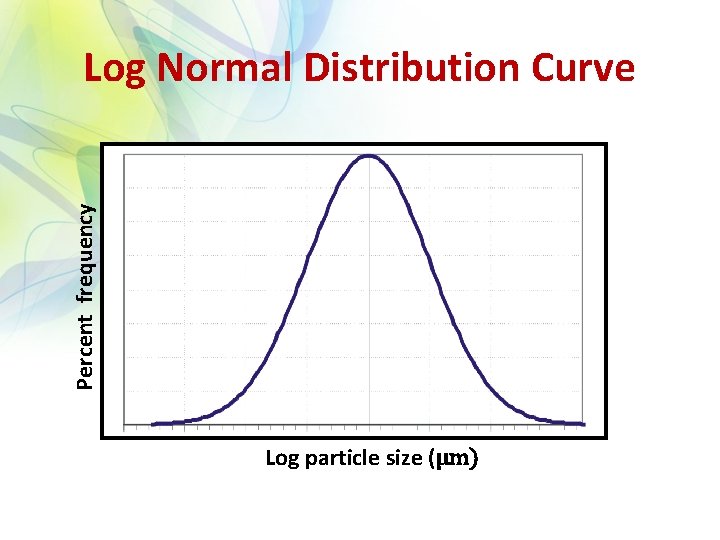 Log Normal Distribution Curve

Percent frequency

Log particle size (μm)